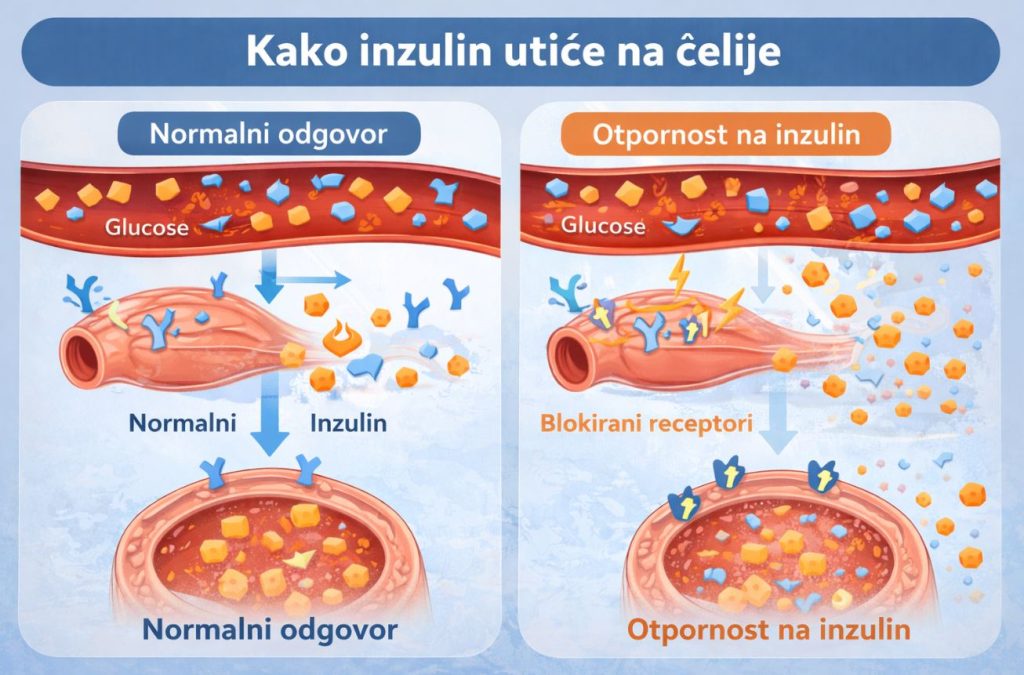 Kako inzulin utiće na ĉelije

Normalni odgovor

Glucose

Normalni

Inzulin

Normalni odgovor

Otpornost na inzulin

Glucose

Blokirani receptori

Otpornost na inzulin